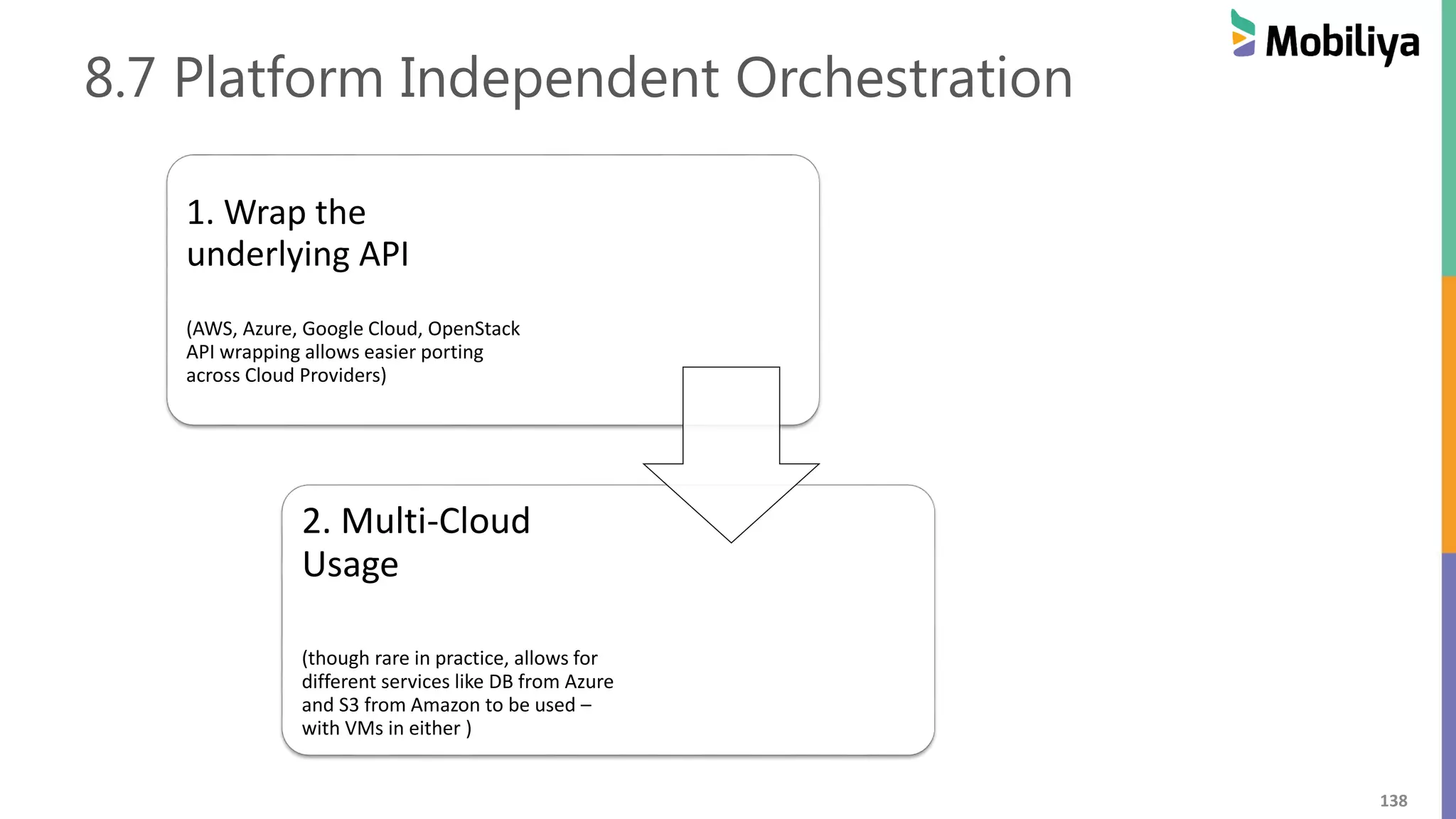 Mobiliya

8.7 Platform Independent Orchestration

1. Wrap the underlying API

(AWS, Azure, Google Cloud, OpenStack API wrapping allows easier porting across Cloud Providers)

2. Multi-Cloud Usage

(though rare in practice, allows for different services like DB from Azure and S3 from Amazon to be used – with VMs in either )

138